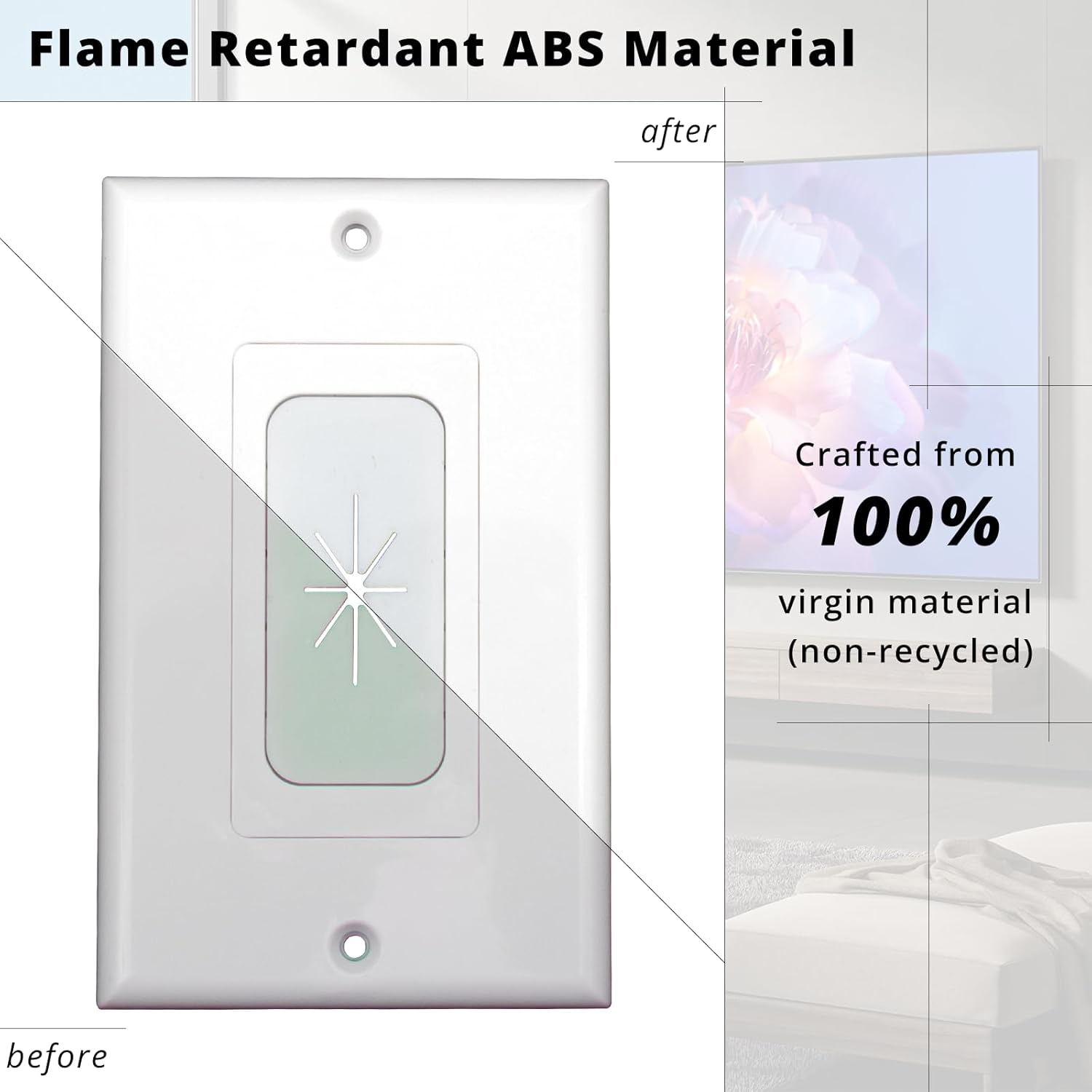 Flame Retardant ABS Material

after

Crafted from
100%
virgin material
(non-recycled)

before